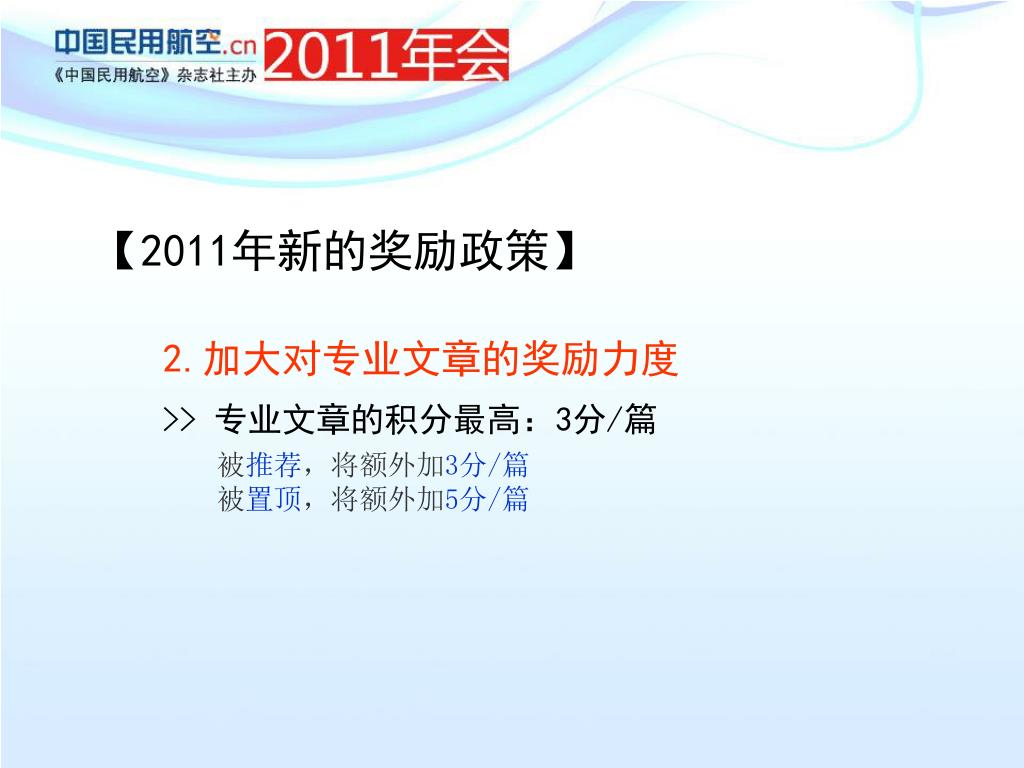 中国民用航空.cn
《中国民用航空》杂志社主办
2011年会

【2011年新的奖励政策】

2.加大对专业文章的奖励力度

>> 专业文章的积分最高：3分/篇
被推荐，将额外加3分/篇
被置顶，将额外加5分/篇